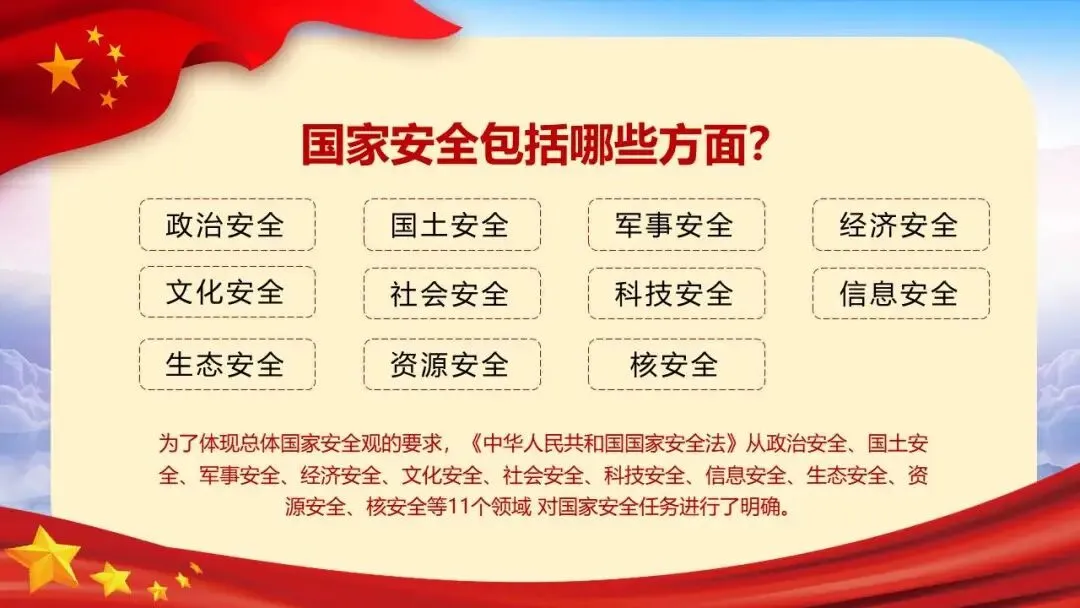 国家安全包括哪些方面?

政治安全
国土安全
军事安全
经济安全
文化安全
社会安全
科技安全
信息安全
生态安全
资源安全
核安全

为了体现总体国家安全观的要求，《中华人民共和国国家安全法》从政治安全、国土安全、军事安全、经济安全、文化安全、社会安全、科技安全、信息安全、生态安全、资源安全、核安全等11个领域 对国家安全任务进行了明确。